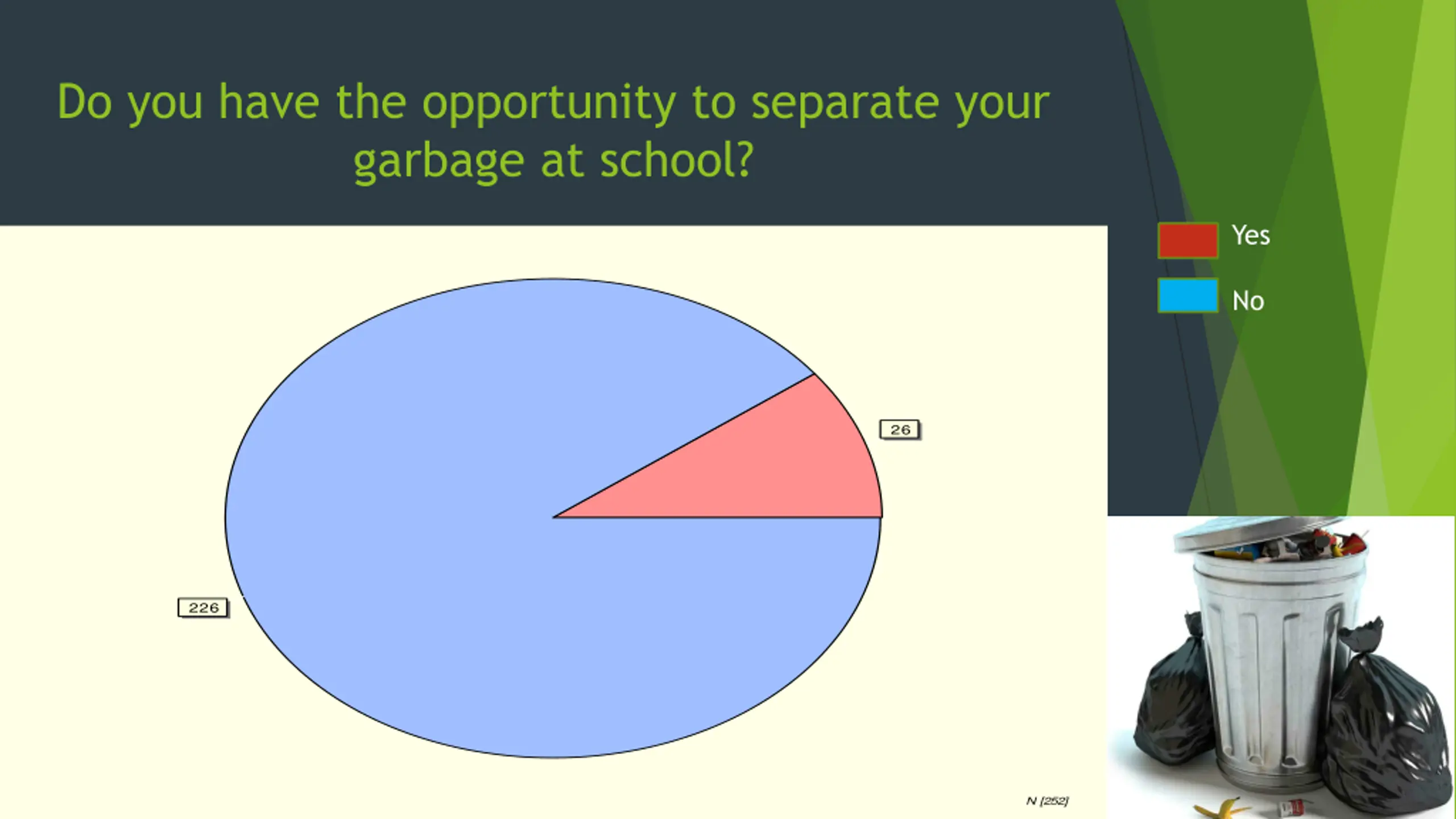 Do you have the opportunity to separate your garbage at school?

Yes

No

26

226

N [252]